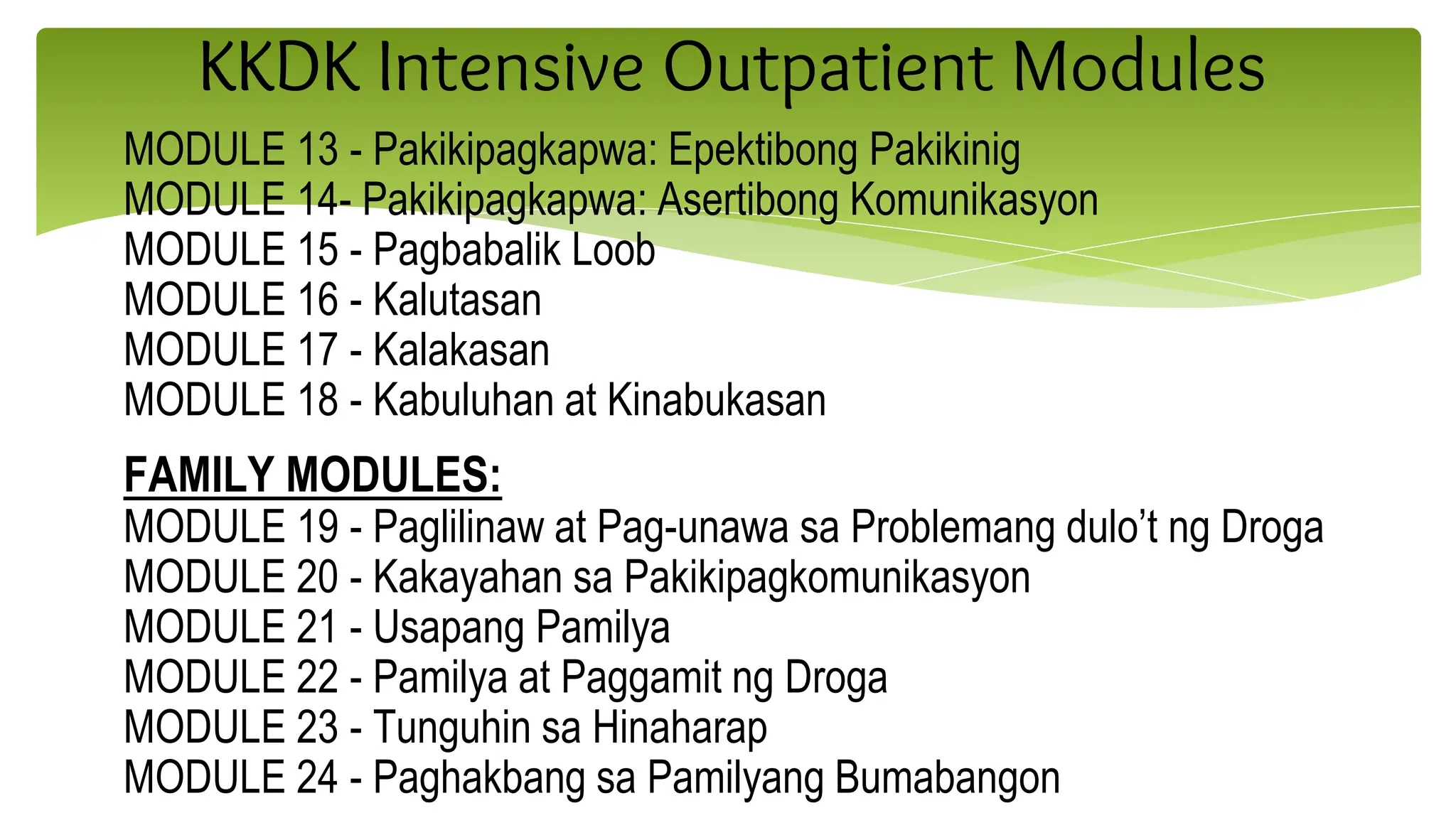 KKDK Intensive Outpatient Modules

MODULE 13 - Pakikipagkapwa: Epektibong Pakikinig
MODULE 14- Pakikipagkapwa: Asertibong Komunikasyon
MODULE 15 - Pagbabalik Loob
MODULE 16 - Kalutasan
MODULE 17 - Kalakasan
MODULE 18 - Kabuluhan at Kinabukasan

FAMILY MODULES:
MODULE 19 - Paglilinaw at Pag-unawa sa Problemang dulo't ng Droga
MODULE 20 - Kakayahan sa Pakikipagkomunikasyon
MODULE 21 - Usapang Pamilya
MODULE 22 - Pamilya at Paggamit ng Droga
MODULE 23 - Tunguhin sa Hinaharap
MODULE 24 - Paghakbang sa Pamilyang Bumabangon